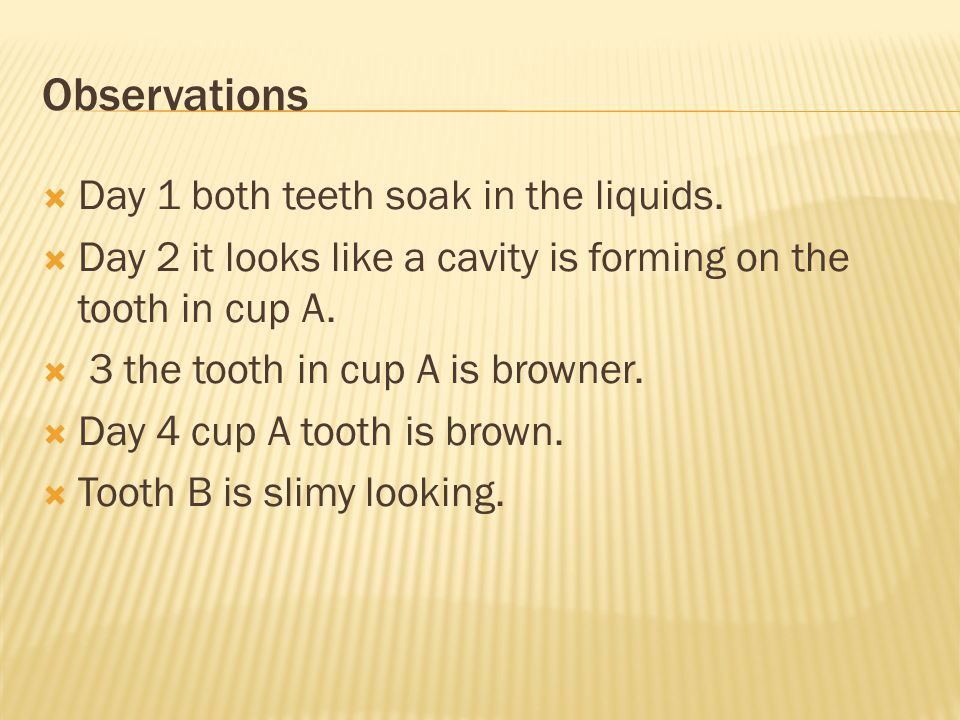 Observations

Day 1 both teeth soak in the liquids.

Day 2 it looks like a cavity is forming on the tooth in cup A.

3 the tooth in cup A is browner.

Day 4 cup A tooth is brown.

Tooth B is slimy looking.